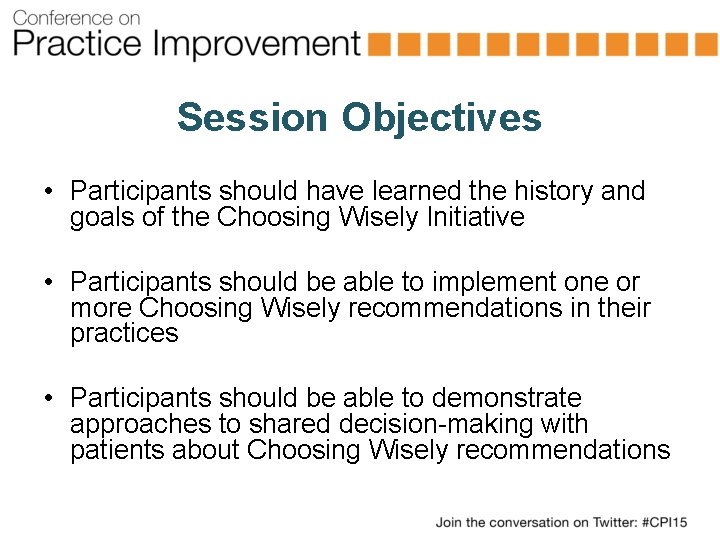 Conference on
Practice Improvement

Session Objectives

• Participants should have learned the history and goals of the Choosing Wisely Initiative

• Participants should be able to implement one or more Choosing Wisely recommendations in their practices

• Participants should be able to demonstrate approaches to shared decision-making with patients about Choosing Wisely recommendations

Join the conversation on Twitter: #CPI15